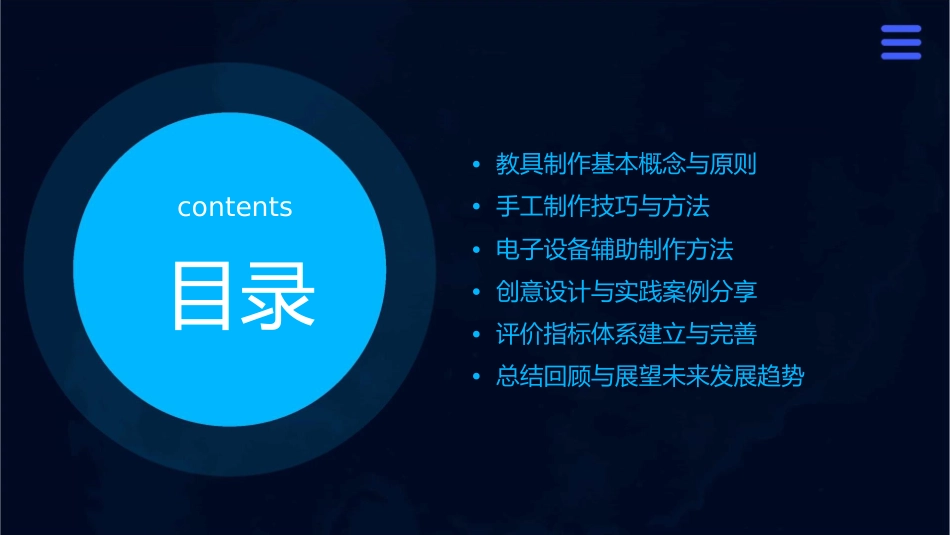 contents

目录

• 教具制作基本概念与原则
• 手工制作技巧与方法
• 电子设备辅助制作方法
• 创意设计与实践案例分享
• 评价指标体系建立与完善
• 总结回顾与展望未来发展趋势